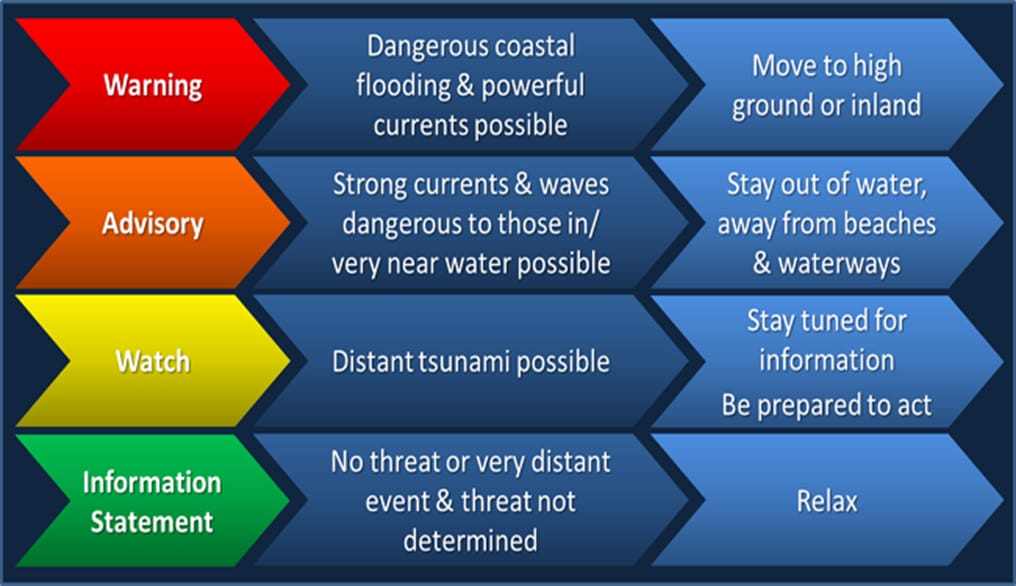 Warning

Dangerous coastal flooding & powerful currents possible

Move to high ground or inland

Advisory

Strong currents & waves dangerous to those in/ very near water possible

Stay out of water, away from beaches & waterways

Watch

Distant tsunami possible

Stay tuned for information

Be prepared to act

Information Statement

No threat or very distant event & threat not determined

Relax